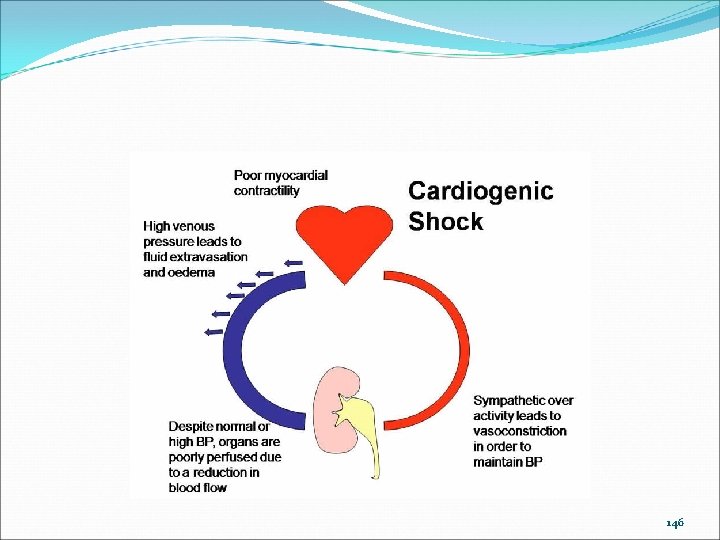 Poor myocardial contractility

Cardiogenic Shock

High venous pressure leads to fluid extravasation and oedema

Sympathetic over activity leads to vasoconstriction in order to maintain BP

Despite normal or high BP, organs are poorly perfused due to a reduction in blood flow

146